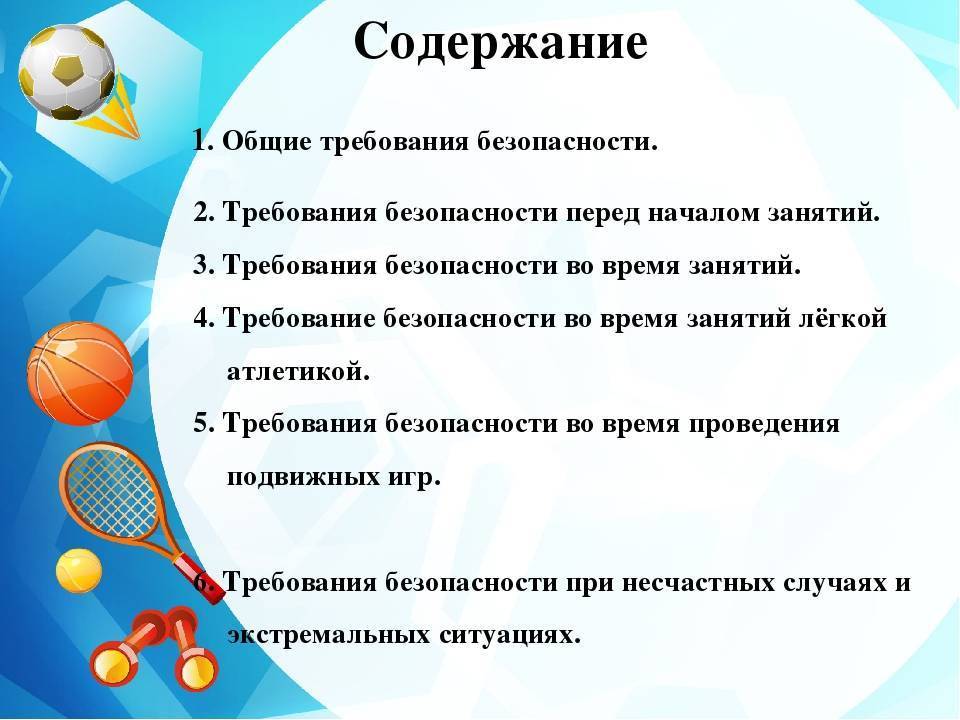 Содержание

1. Общие требования безопасности.

2. Требования безопасности перед началом занятий.

3. Требования безопасности во время занятий.

4. Требование безопасности во время занятий лёгкой атлетикой.

5. Требования безопасности во время проведения подвижных игр.

6. Требования безопасности при несчастных случаях и экстремальных ситуациях.